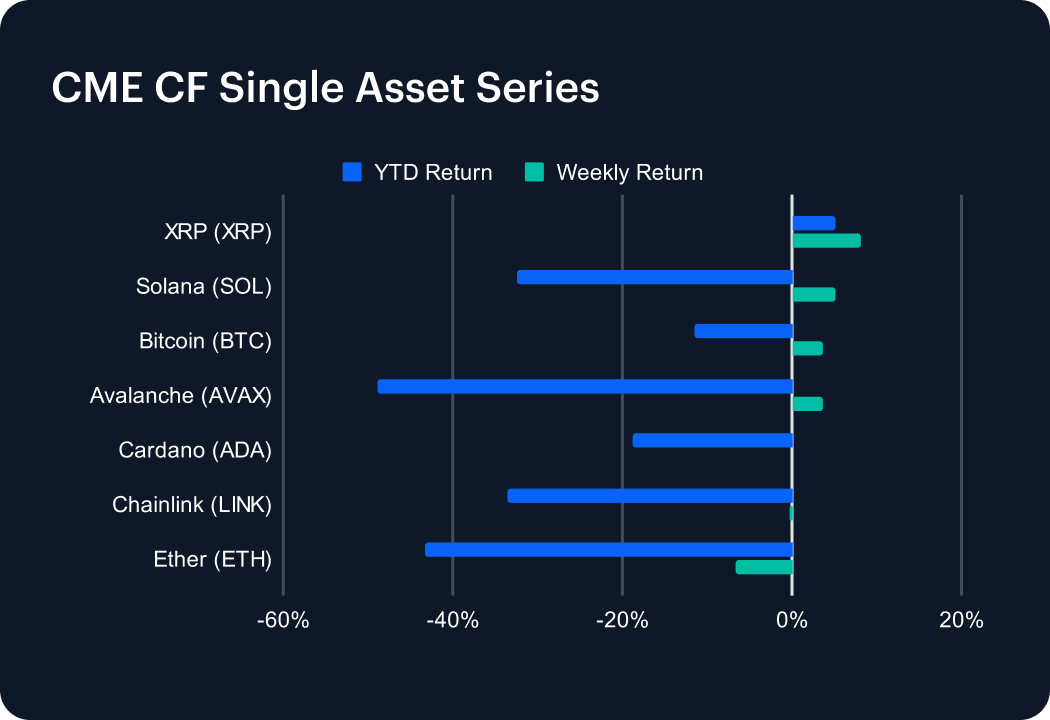 CME CF Single Asset Series

YTD Return
Weekly Return

XRP (XRP)
Solana (SOL)
Bitcoin (BTC)
Avalanche (AVAX)
Cardano (ADA)
Chainlink (LINK)
Ether (ETH)

-60%
-40%
-20%
0%
20%